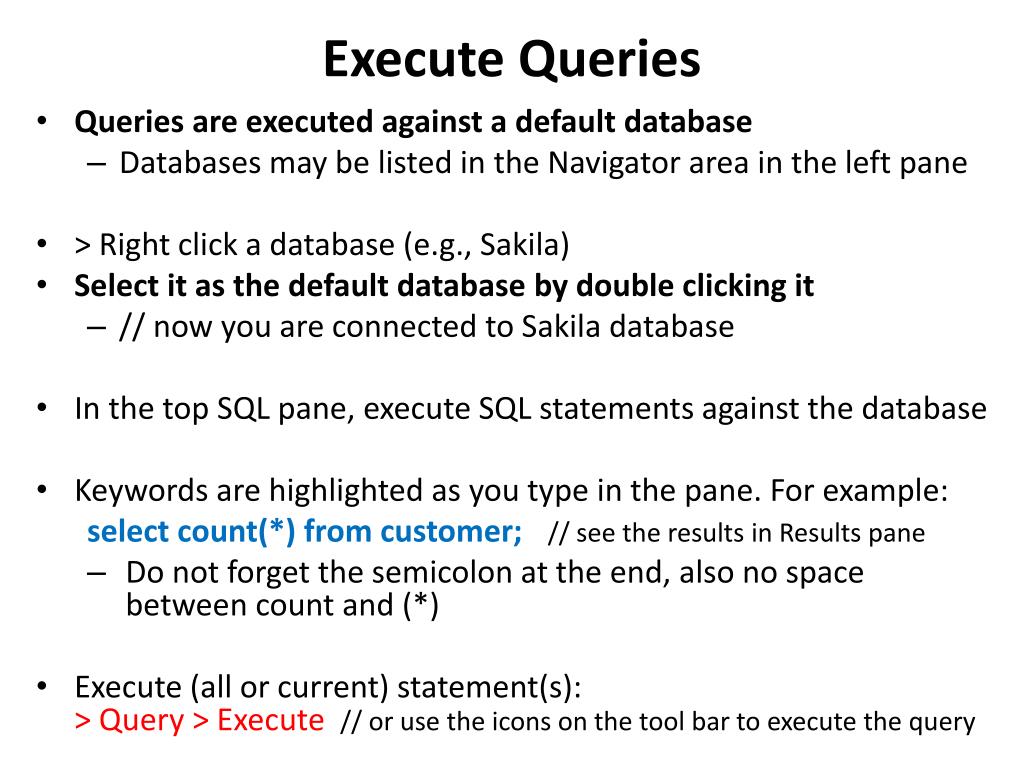 Execute Queries

• Queries are executed against a default database
– Databases may be listed in the Navigator area in the left pane

• > Right click a database (e.g., Sakila)
• Select it as the default database by double clicking it
– // now you are connected to Sakila database

• In the top SQL pane, execute SQL statements against the database

• Keywords are highlighted as you type in the pane. For example:
select count(*) from customer; // see the results in Results pane
– Do not forget the semicolon at the end, also no space between count and (*)

• Execute (all or current) statement(s):
> Query > Execute // or use the icons on the tool bar to execute the query